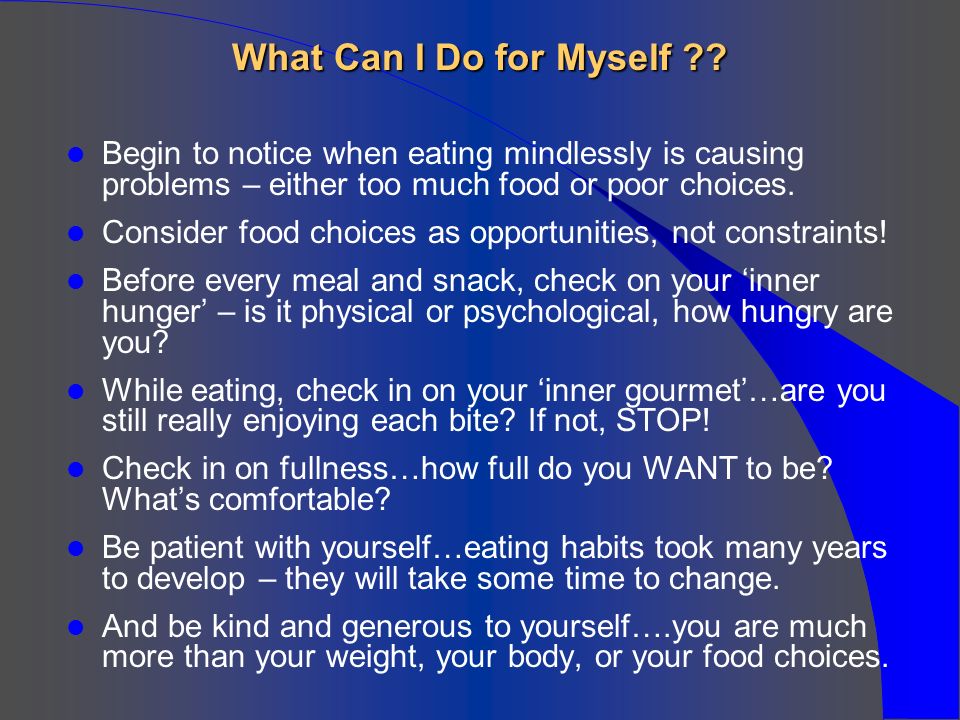 What Can I Do for Myself ??

- Begin to notice when eating mindlessly is causing problems – either too much food or poor choices.
- Consider food choices as opportunities, not constraints!
- Before every meal and snack, check on your ‘inner hunger’ – is it physical or psychological, how hungry are you?
- While eating, check in on your ‘inner gourmet’…are you still really enjoying each bite? If not, STOP!
- Check in on fullness…how full do you WANT to be? What’s comfortable?
- Be patient with yourself…eating habits took many years to develop – they will take some time to change.
- And be kind and generous to yourself….you are much more than your weight, your body, or your food choices.